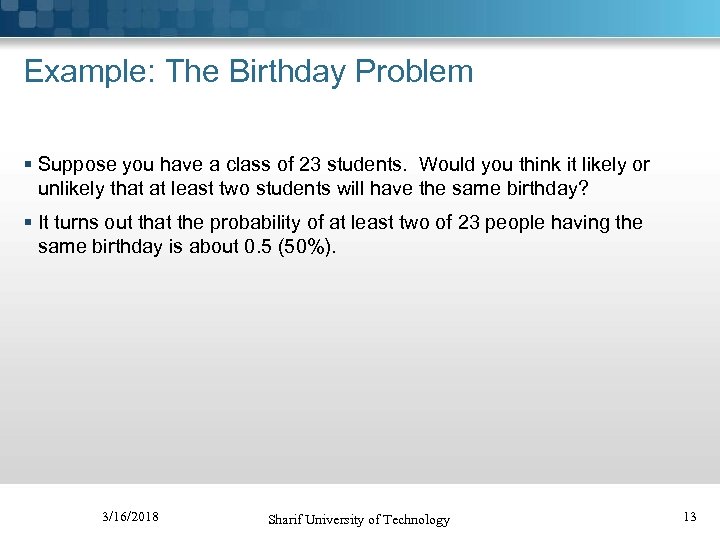 Example: The Birthday Problem

▪ Suppose you have a class of 23 students. Would you think it likely or unlikely that at least two students will have the same birthday?

▪ It turns out that the probability of at least two of 23 people having the same birthday is about 0.5 (50%).

3/16/2018

Sharif University of Technology

13